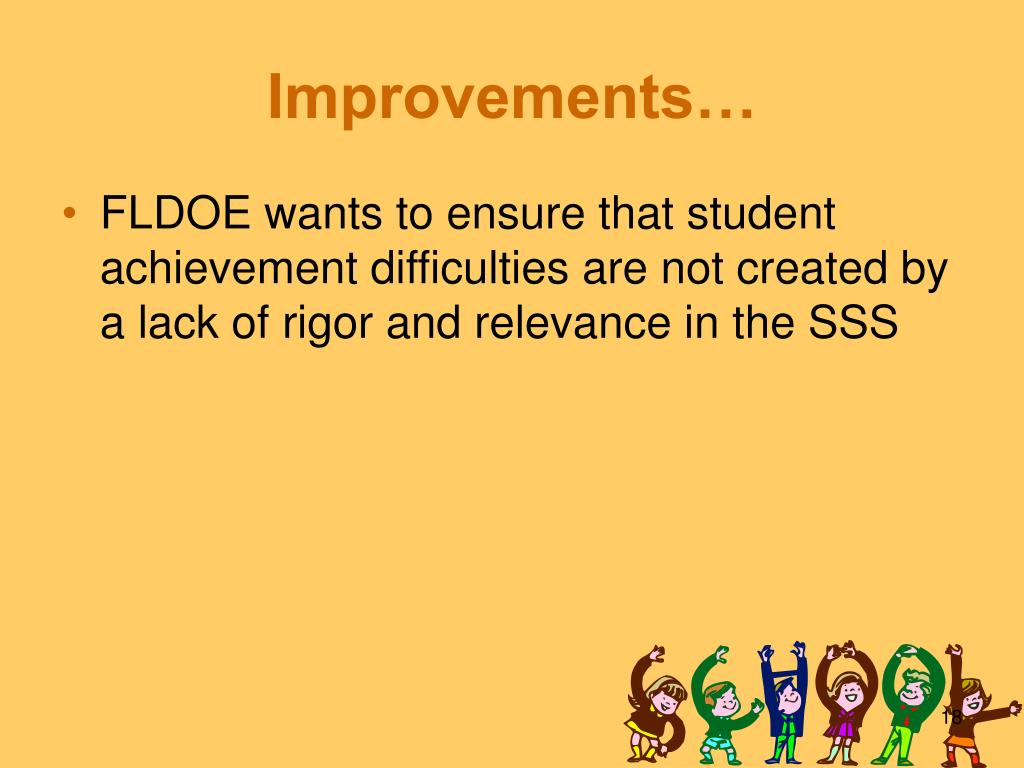 Improvements…

• FLDOE wants to ensure that student achievement difficulties are not created by a lack of rigor and relevance in the SSS

18